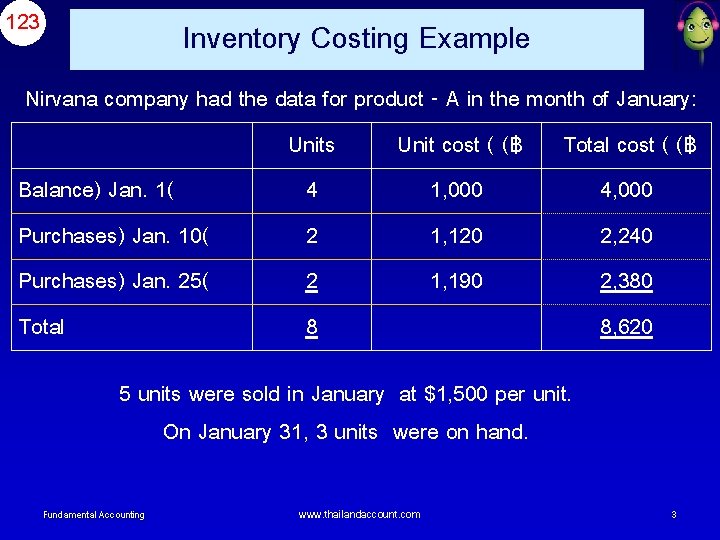 123

Inventory Costing Example

Nirvana company had the data for product - A in the month of January:

| | Units | Unit cost ( (฿ | Total cost ( (฿ |
|---|---|---|---|
| Balance) Jan. 1( | 4 | 1,000 | 4,000 |
| Purchases) Jan. 10( | 2 | 1,120 | 2,240 |
| Purchases) Jan. 25( | 2 | 1,190 | 2,380 |
| Total | 8 | | 8,620 |

5 units were sold in January at $1,500 per unit.

On January 31, 3 units were on hand.

Fundamental Accounting www.thailandaccount.com 3